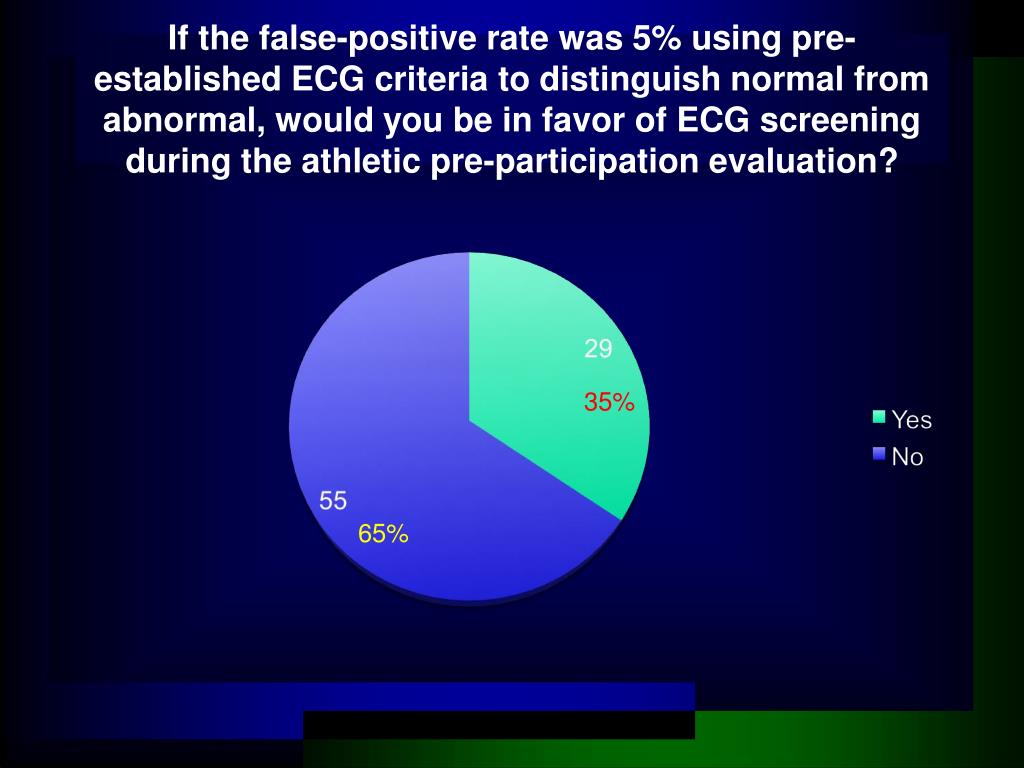 If the false-positive rate was 5% using pre-established ECG criteria to distinguish normal from abnormal, would you be in favor of ECG screening during the athletic pre-participation evaluation?

29

35%

55

65%

Yes

No